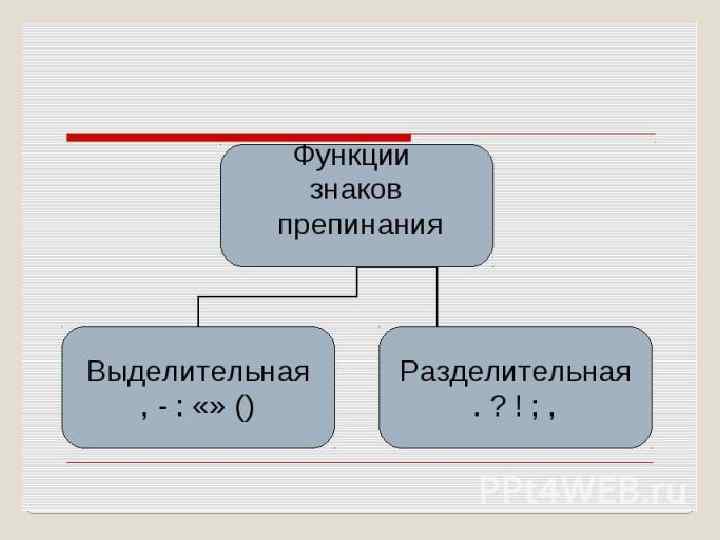 Функции знаков препинания

Выделительная
, - : «» ()

Разделительная
. ? ! ; ,

PPt4WEB.ru